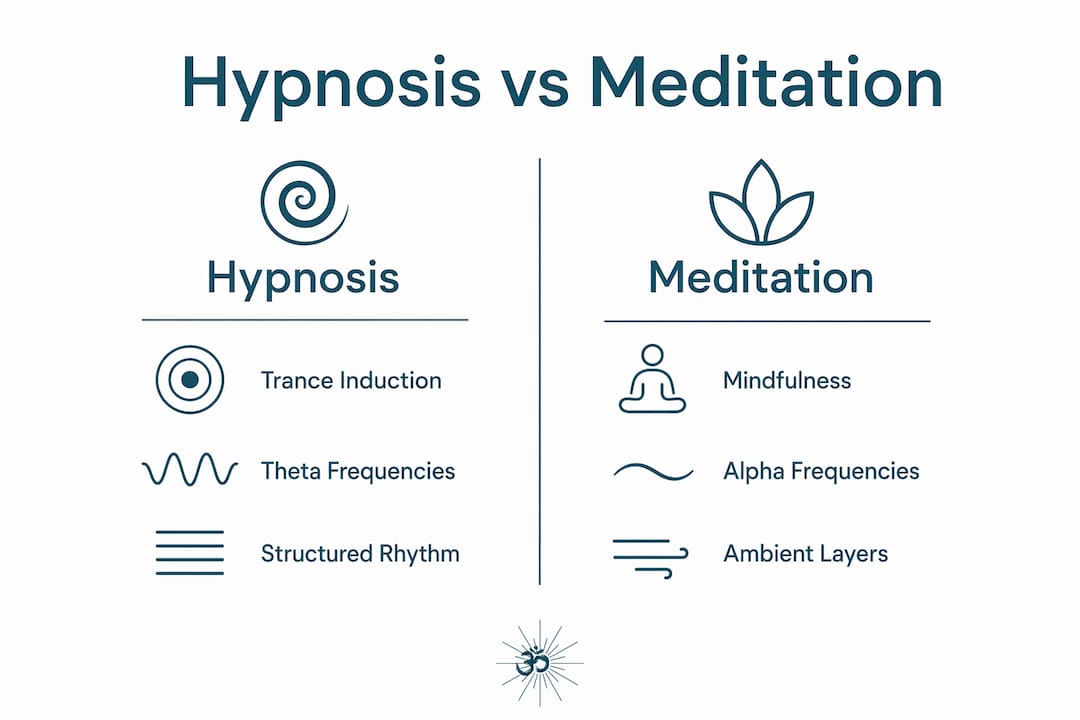 Hypnosis vs Meditation

Hypnosis

Trance Induction

Theta Frequencies

Structured Rhythm

Meditation

Mindfulness

Alpha Frequencies

Ambient Layers

ॐ